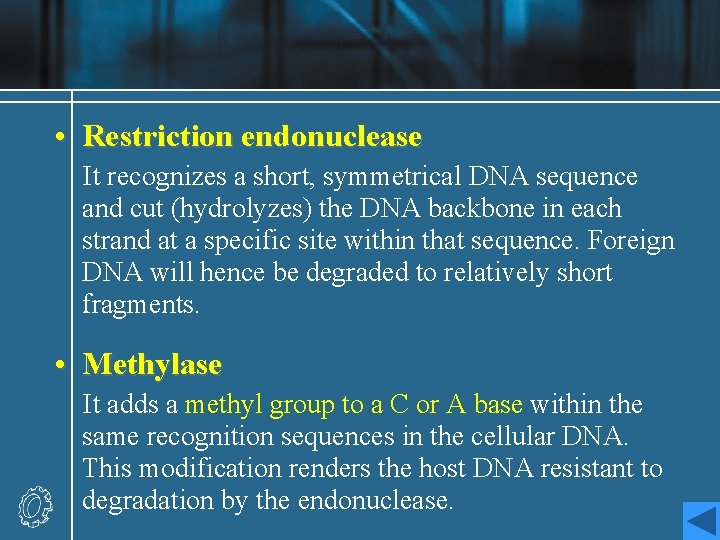 • Restriction endonuclease

It recognizes a short, symmetrical DNA sequence and cut (hydrolyzes) the DNA backbone in each strand at a specific site within that sequence. Foreign DNA will hence be degraded to relatively short fragments.

• Methylase

It adds a methyl group to a C or A base within the same recognition sequences in the cellular DNA. This modification renders the host DNA resistant to degradation by the endonuclease.